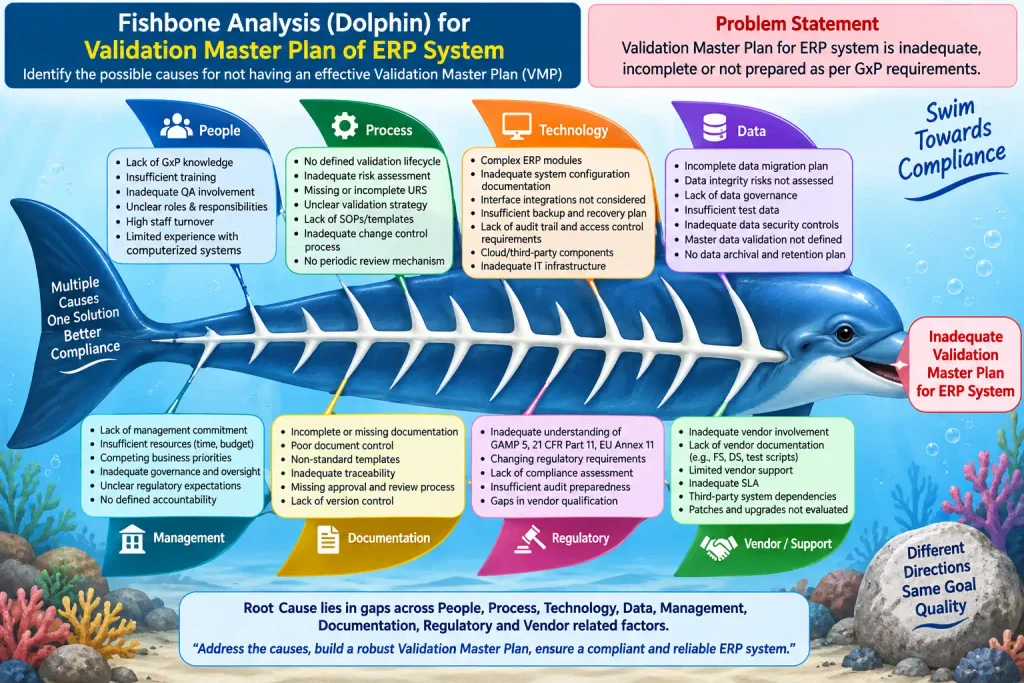 Fishbone Analysis (Dolphin) for
Validation Master Plan of ERP System
Identify the possible causes for not having an effective Validation Master Plan (VMP)

Problem Statement
Validation Master Plan for ERP system is inadequate, incomplete or not prepared as per GxP requirements.

Swim Towards Compliance

People
- Lack of GxP knowledge
- Insufficient training
- Inadequate QA involvement
- Unclear roles & responsibilities
- High staff turnover
- Limited experience with computerized systems

Process
- No defined validation lifecycle
- Inadequate risk assessment
- Missing or incomplete URS
- Unclear validation strategy
- Lack of SOPs/templates
- Inadequate change control process
- No periodic review mechanism

Technology
- Complex ERP modules
- Inadequate system configuration documentation
- Interface integrations not considered
- Insufficient backup and recovery plan
- Lack of audit trail and access control requirements
- Cloud/third-party components
- Inadequate IT infrastructure

Data
- Incomplete data migration plan
- Data integrity risks not assessed
- Lack of data governance
- Insufficient test data
- Inadequate data security controls
- Master data validation not defined
- No data archival and retention plan

Multiple Causes One Solution Better Compliance

Inadequate Validation Master Plan for ERP System

- Lack of management commitment
- Insufficient resources (time, budget)
- Competing business priorities
- Inadequate governance and oversight
- Unclear regulatory expectations
- No defined accountability
Management

- Incomplete or missing documentation
- Poor document control
- Non-standard templates
- Inadequate traceability
- Missing approval and review process
- Lack of version control
Documentation

- Inadequate understanding of GAMP 5, 21 CFR Part 11, EU Annex 11
- Changing regulatory requirements
- Lack of compliance assessment
- Insufficient audit preparedness
- Gaps in vendor qualification
Regulatory

- Inadequate vendor involvement
- Lack of vendor documentation (e.g., FS, DS, test scripts)
- Limited vendor support
- Inadequate SLA
- Third-party system dependencies
- Patches and upgrades not evaluated
Vendor / Support

Different Directions Same Goal Quality

Root Cause lies in gaps across People, Process, Technology, Data, Management, Documentation, Regulatory and Vendor related factors.
"Address the causes, build a robust Validation Master Plan, ensure a compliant and reliable ERP system."